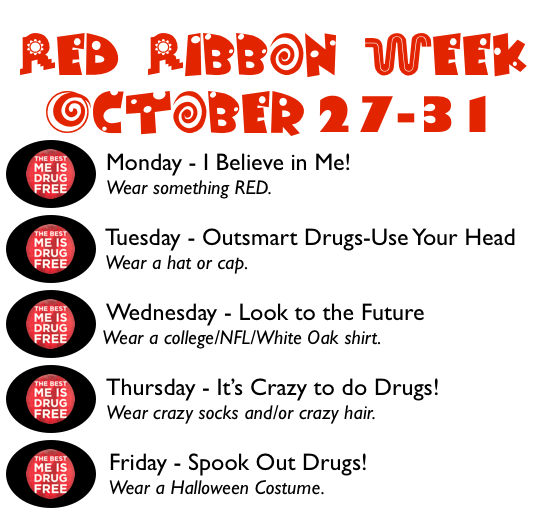 RED RIBBON WEEK
OCTOBER 27-31

THE BEST ME IS DRUG FREE

Monday - I Believe in Me!
Wear something RED.

THE BEST ME IS DRUG FREE

Tuesday - Outsmart Drugs-Use Your Head
Wear a hat or cap.

THE BEST ME IS DRUG FREE

Wednesday - Look to the Future
Wear a college/NFL/White Oak shirt.

THE BEST ME IS DRUG FREE

Thursday - It's Crazy to do Drugs!
Wear crazy socks and/or crazy hair.

THE BEST ME IS DRUG FREE

Friday - Spook Out Drugs!
Wear a Halloween Costume.